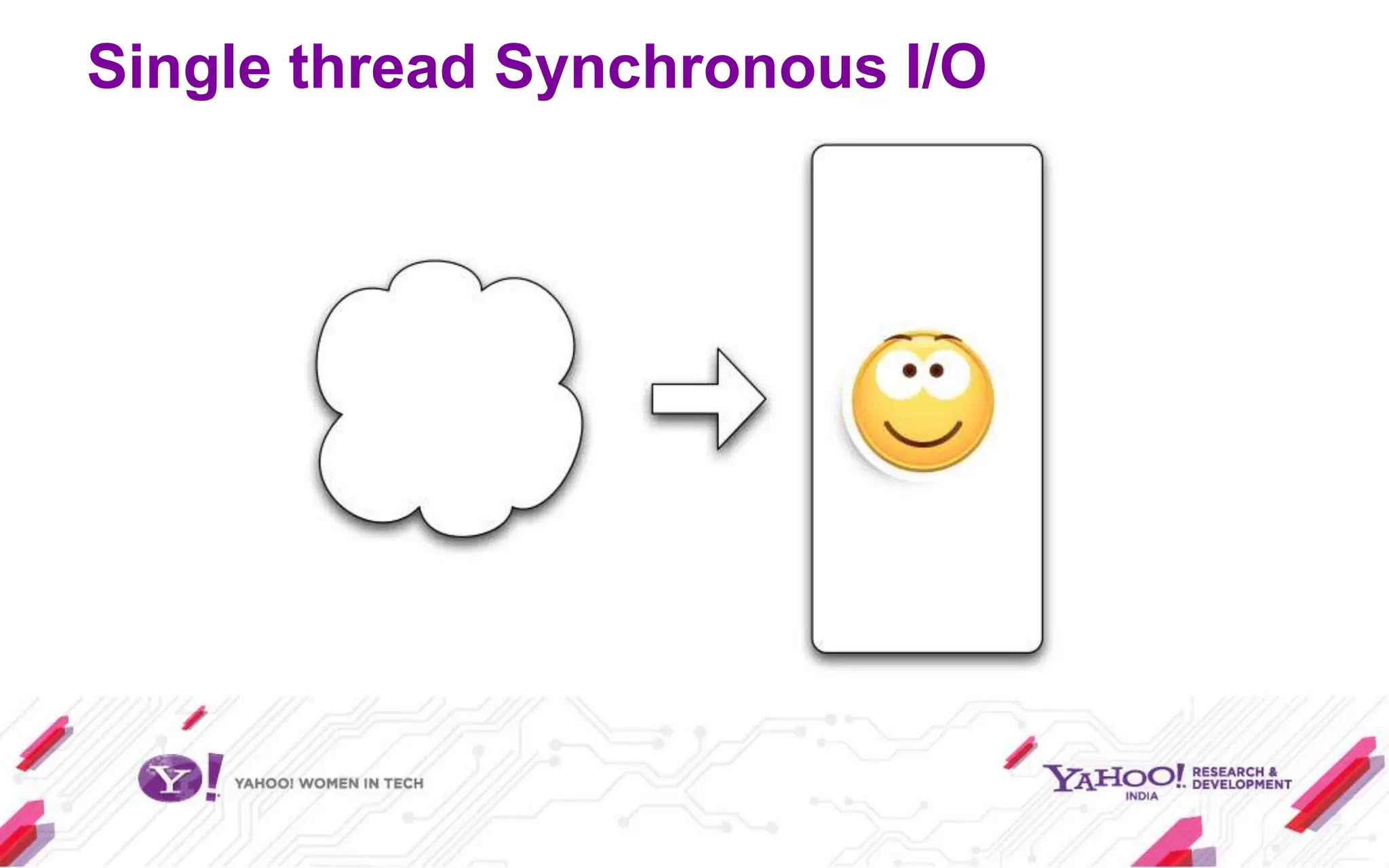 Single thread Synchronous I/O

Y!

YAHOO! WOMEN IN TECH

YAHOO! INDIA RESEARCH & DEVELOPMENT